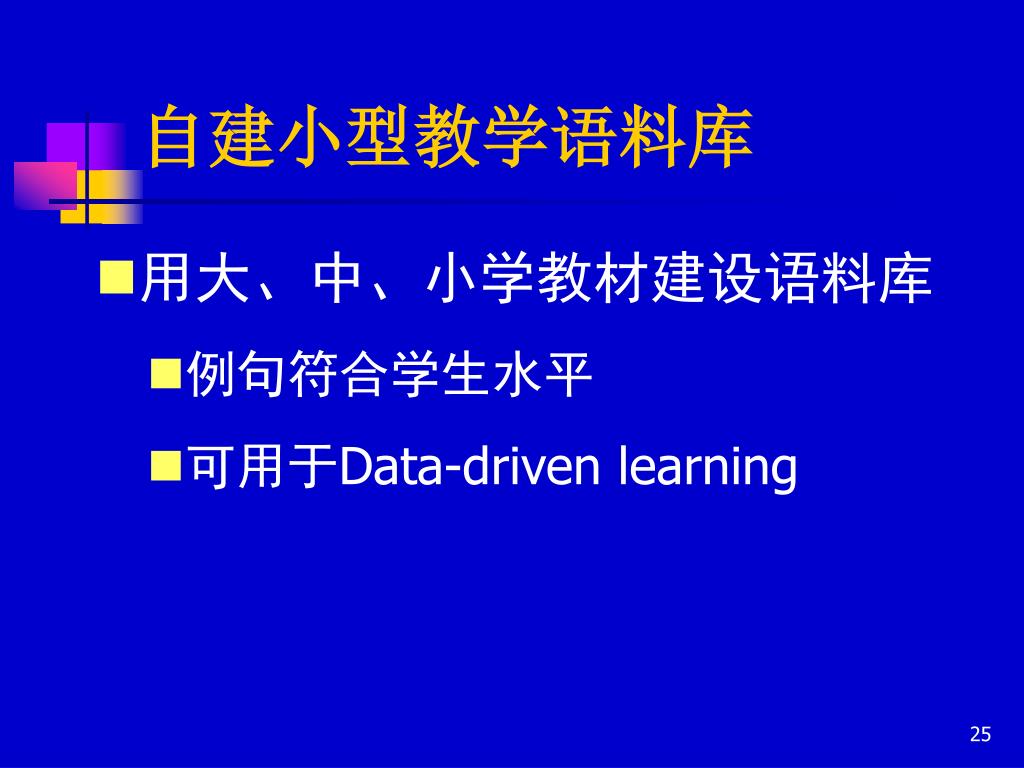 自建小型教学语料库

用大、中、小学教材建设语料库

例句符合学生水平

可用于Data-driven learning

25